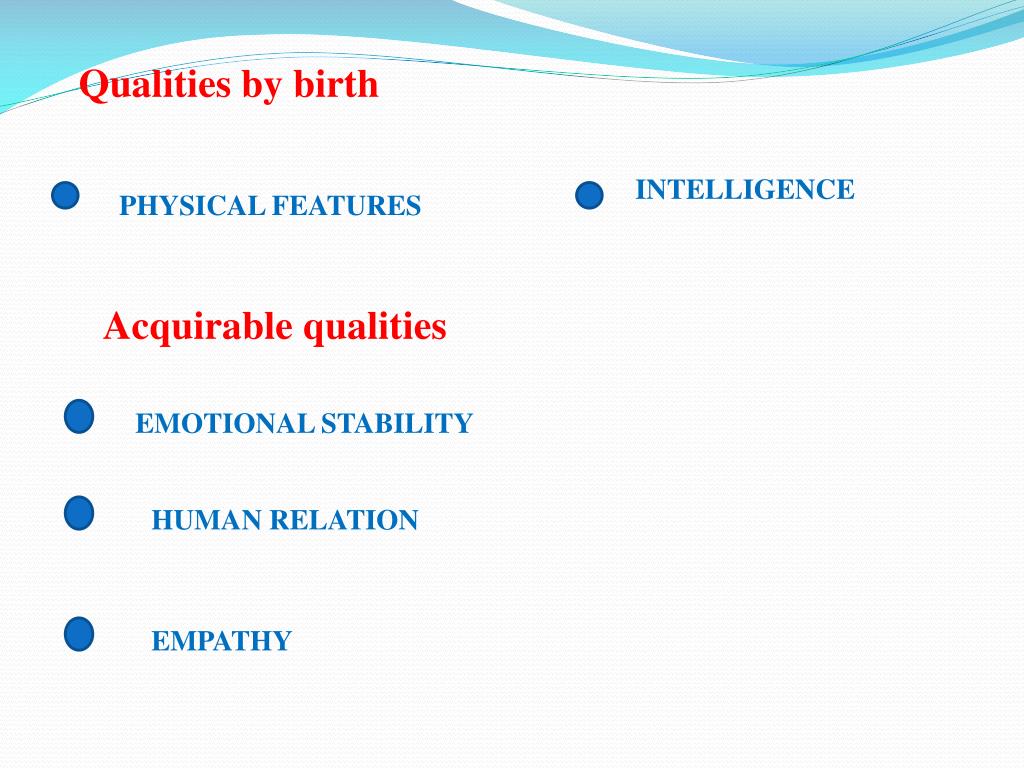 Qualities by birth

PHYSICAL FEATURES

INTELLIGENCE

Acquirable qualities

EMOTIONAL STABILITY

HUMAN RELATION

EMPATHY